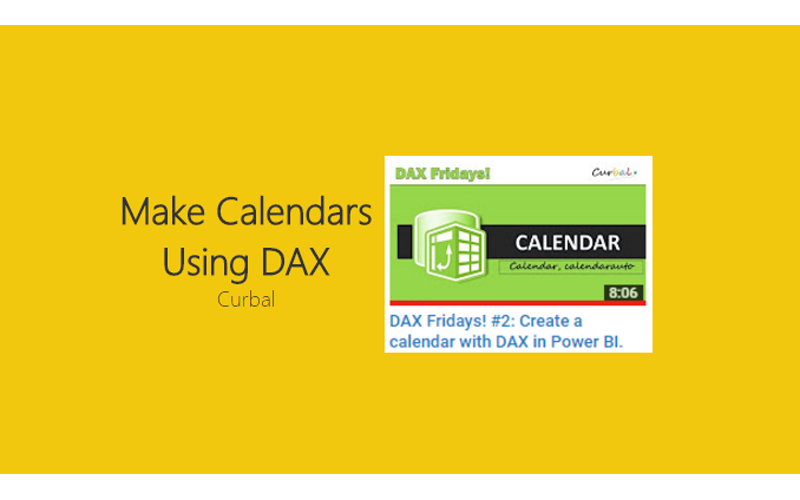 Make Calendars Using DAX
Curbal

DAX Fridays!
Curbal
CALENDAR
Calendar, calendarauto
8:06
DAX Fridays! #2: Create a calendar with DAX in Power BI.